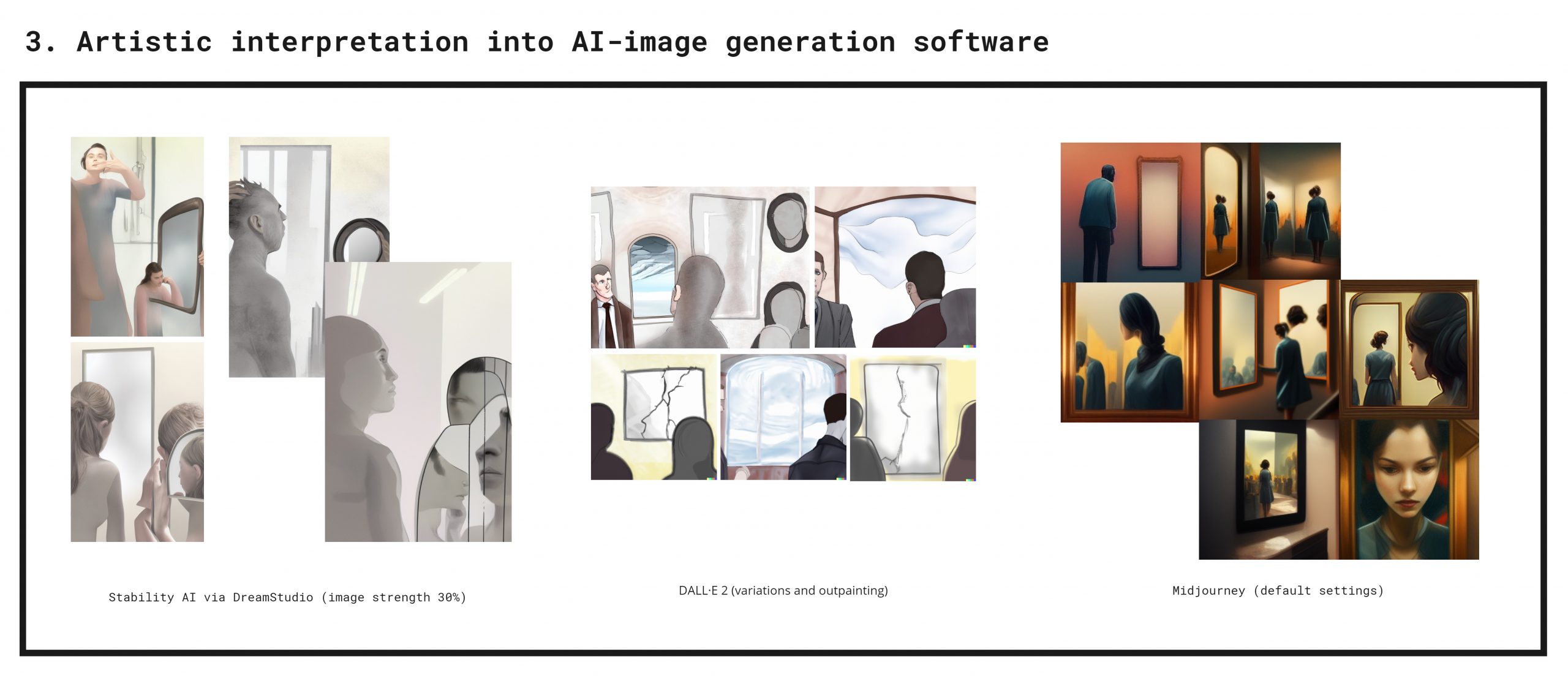 3. Artistic interpretation into AI-image generation software

Stability AI via DreamStudio (image strength 30%)

DALL·E 2 (variations and outpainting)

Midjourney (default settings)